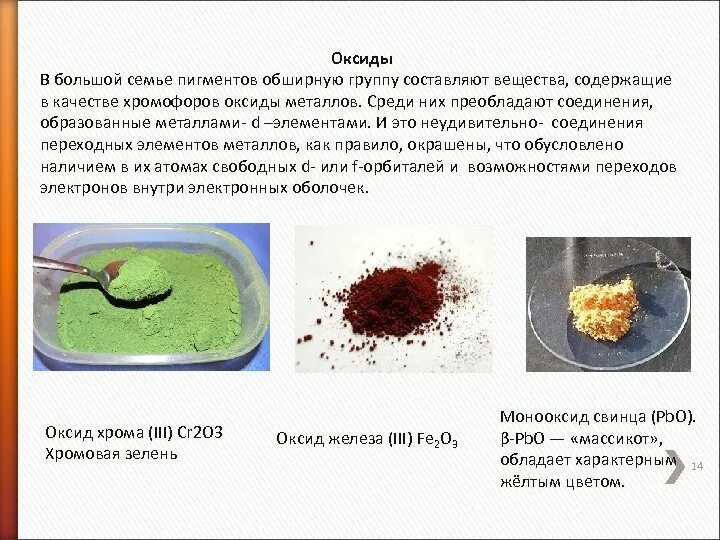 Оксиды
В большой семье пигментов обширную группу составляют вещества, содержащие в качестве хромофоров оксиды металлов. Среди них преобладают соединения, образованные металлами- d –элементами. И это неудивительно- соединения переходных элементов металлов, как правило, окрашены, что обусловлено наличием в их атомах свободных d- или f-орбиталей и возможностями переходов электронов внутри электронных оболочек.

Оксид хрома (III) Cr2O3
Хромовая зелень

Оксид железа (III) $Fe_2O_3$

Монооксид свинца (PbO). β-PbO — «массикот», обладает характерным жёлтым цветом.

14